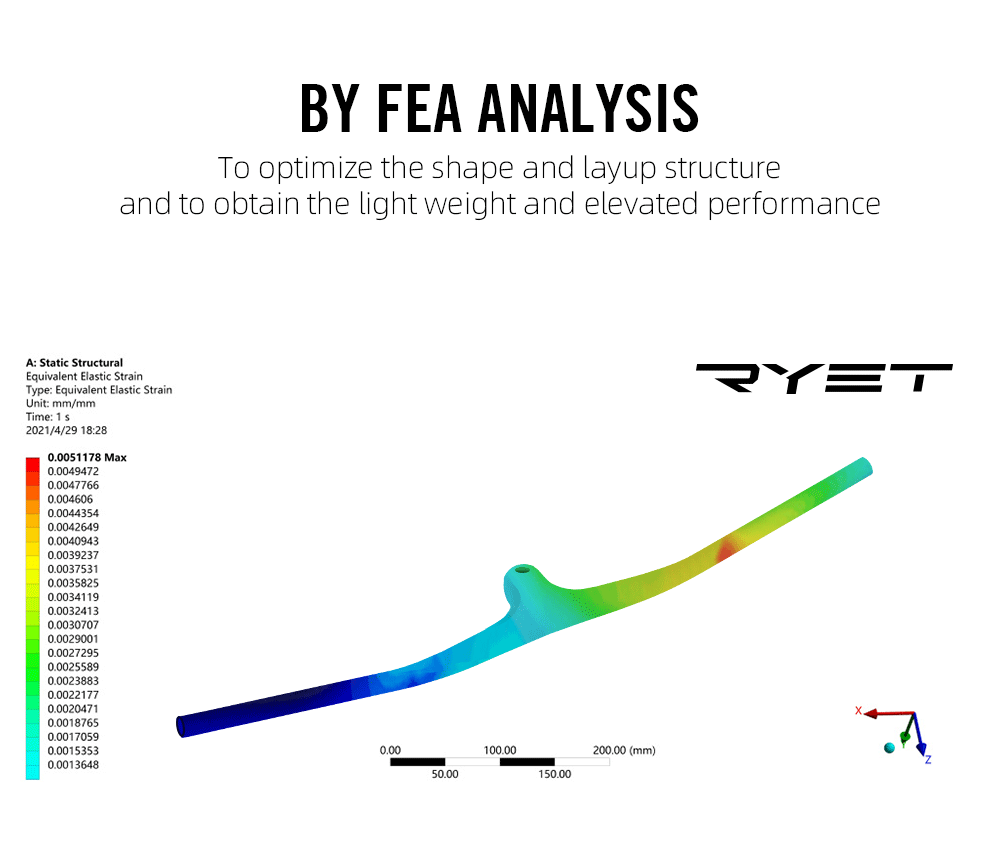 BY FEA ANALYSIS

To optimize the shape and layup structure and to obtain the light weight and elevated performance

A: Static Structural
Equivalent Elastic Strain
Type: Equivalent Elastic Strain
Unit: mm/mm
Time: 1 s
2021/4/29 18:28

RYET

0.0051178 Max
0.0049472
0.0047766
0.004606
0.0044354
0.0042649
0.0040943
0.0039237
0.0037531
0.0035825
0.0034119
0.0032413
0.0030707
0.0029001
0.0027295
0.0025589
0.0023883
0.0022177
0.0020471
0.0018765
0.0017059
0.0015353
0.0013648

0.00 100.00 200.00 (mm)
50.00 150.00

X
Y
Z